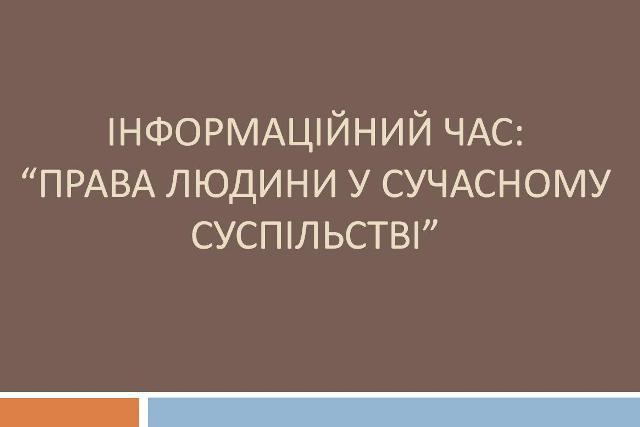 ІНФОРМАЦІЙНИЙ ЧАС:
“ПРАВА ЛЮДИНИ У СУЧАСНОМУ СУСПІЛЬСТВІ”